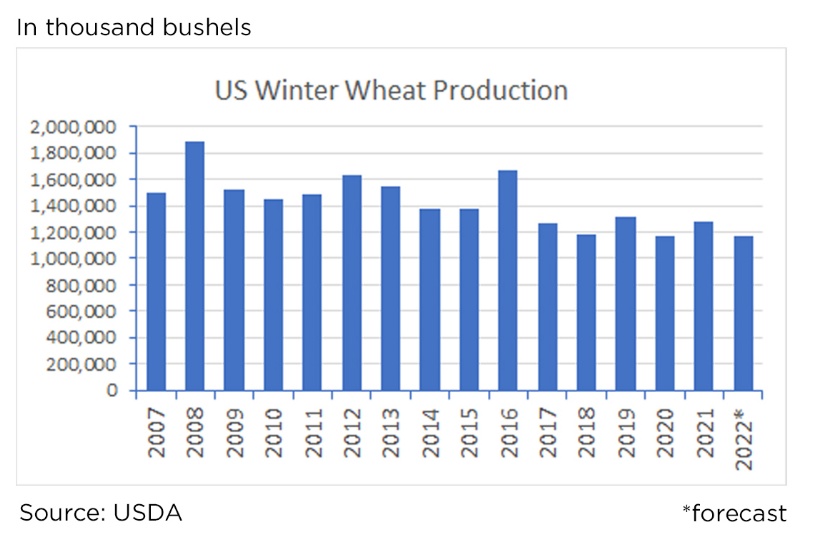 In thousand bushels

US Winter Wheat Production

2,000,000
1,800,000
1,600,000
1,400,000
1,200,000
1,000,000
800,000
600,000
400,000
200,000
0

2007 2008 2009 2010 2011 2012 2013 2014 2015 2016 2017 2018 2019 2020 2021 2022*

Source: USDA

*forecast